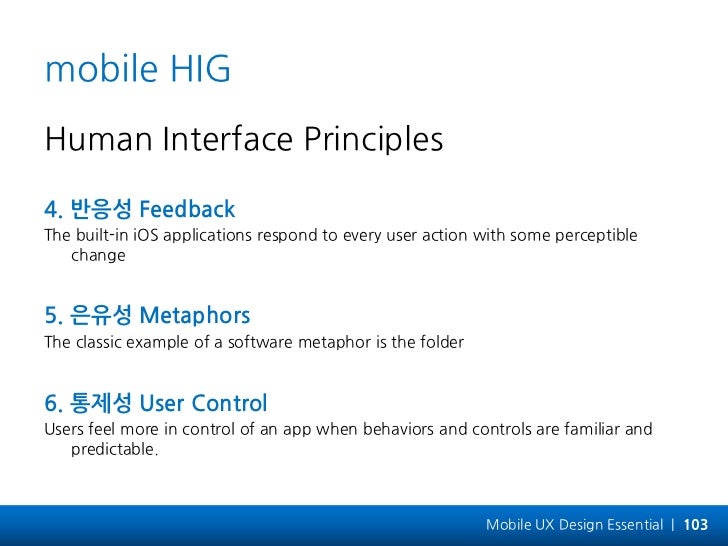 mobile HIG

Human Interface Principles

4. 반응성 Feedback
The built-in iOS applications respond to every user action with some perceptible change

5. 은유성 Metaphors
The classic example of a software metaphor is the folder

6. 통제성 User Control
Users feel more in control of an app when behaviors and controls are familiar and predictable.

Mobile UX Design Essential | 103